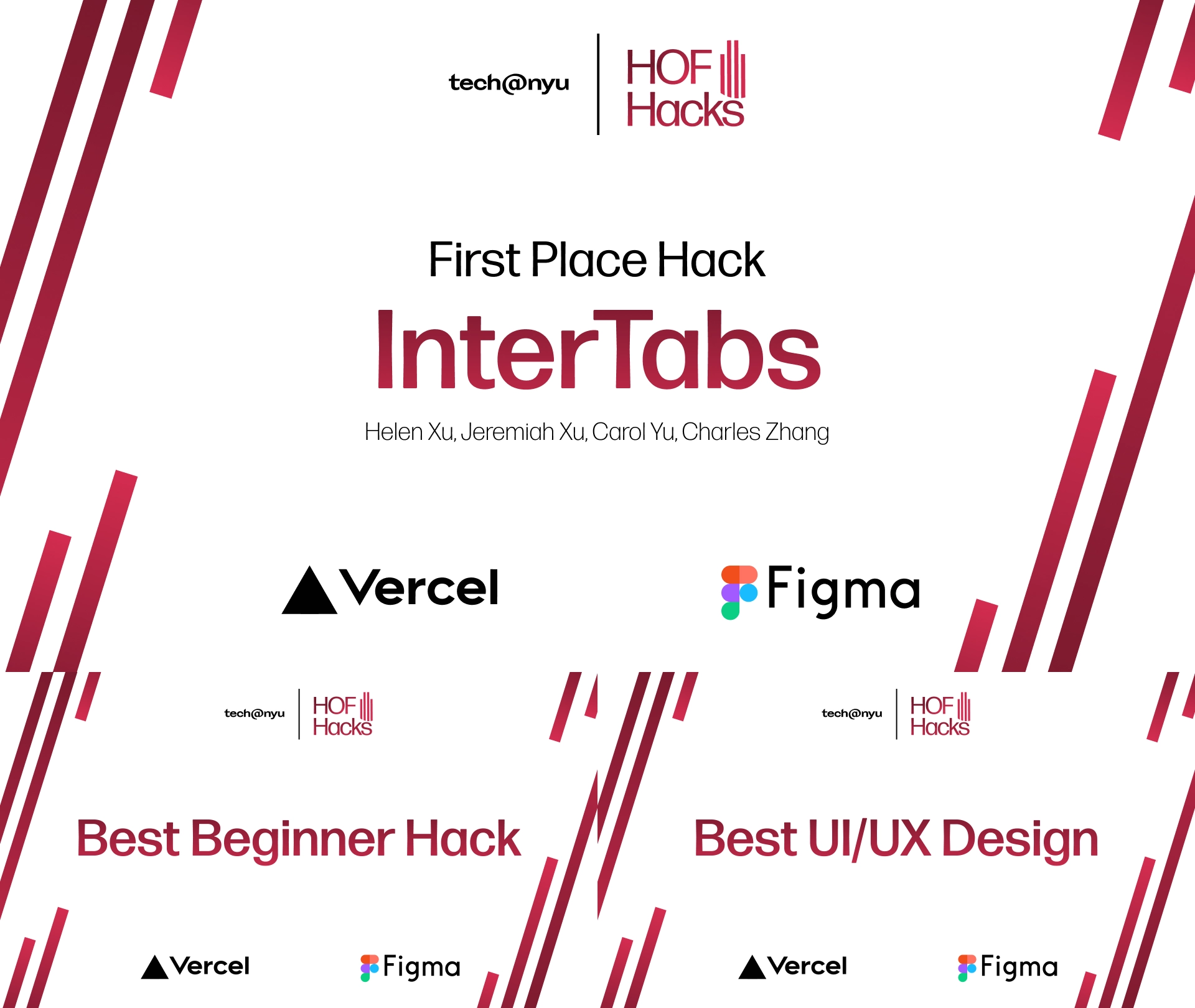 tech@nyu

HOF Hacks

First Place Hack

InterTabs

Helen Xu, Jeremiah Xu, Carol Yu, Charles Zhang

Vercel

Figma

tech@nyu

HOF Hacks

Best Beginner Hack

Vercel

Figma

tech@nyu

HOF Hacks

Best UI/UX Design

Vercel

Figma